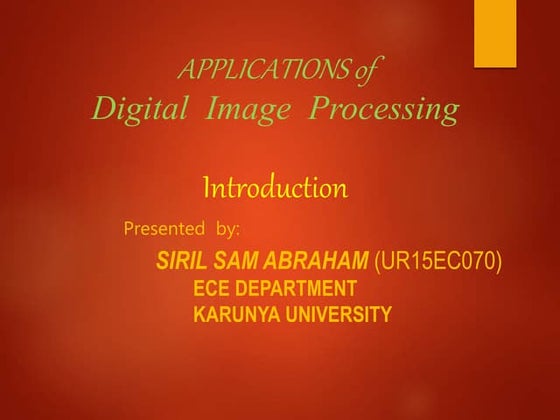 APPLICATIONS of
Digital Image Processing

Introduction

Presented by:

SIRIL SAM ABRAHAM (UR15EC070)
ECE DEPARTMENT
KARUNYA UNIVERSITY